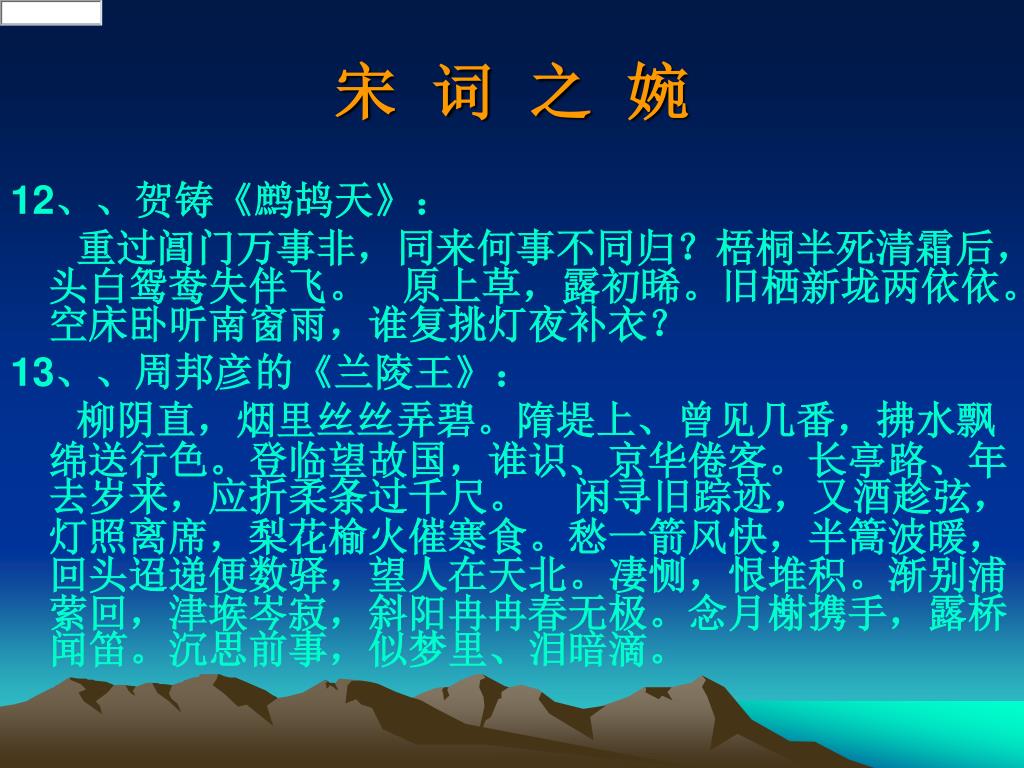 宋 词 之 婉

12、、贺铸《鹧鸪天》：

重过阊门万事非，同来何事不同归？梧桐半死清霜后，头白鸳鸯失伴飞。 原上草，露初晞。旧栖新垅两依依。空床卧听南窗雨，谁复挑灯夜补衣？

13、、周邦彦的《兰陵王》：

柳阴直，烟里丝丝弄碧。隋堤上、曾见几番，拂水飘绵送行色。登临望故国，谁识、京华倦客。长亭路、年去岁来，应折柔条过千尺。 闲寻旧踪迹，又酒趁弦，灯照离席，梨花榆火催寒食。愁一箭风快，半篙波暖，回头迢递便数驿，望人在天北。凄恻，恨堆积。渐别浦萦回，津堠岑寂，斜阳冉冉春无极。念月榭携手，露桥闻笛。沉思前事，似梦里、泪暗滴。